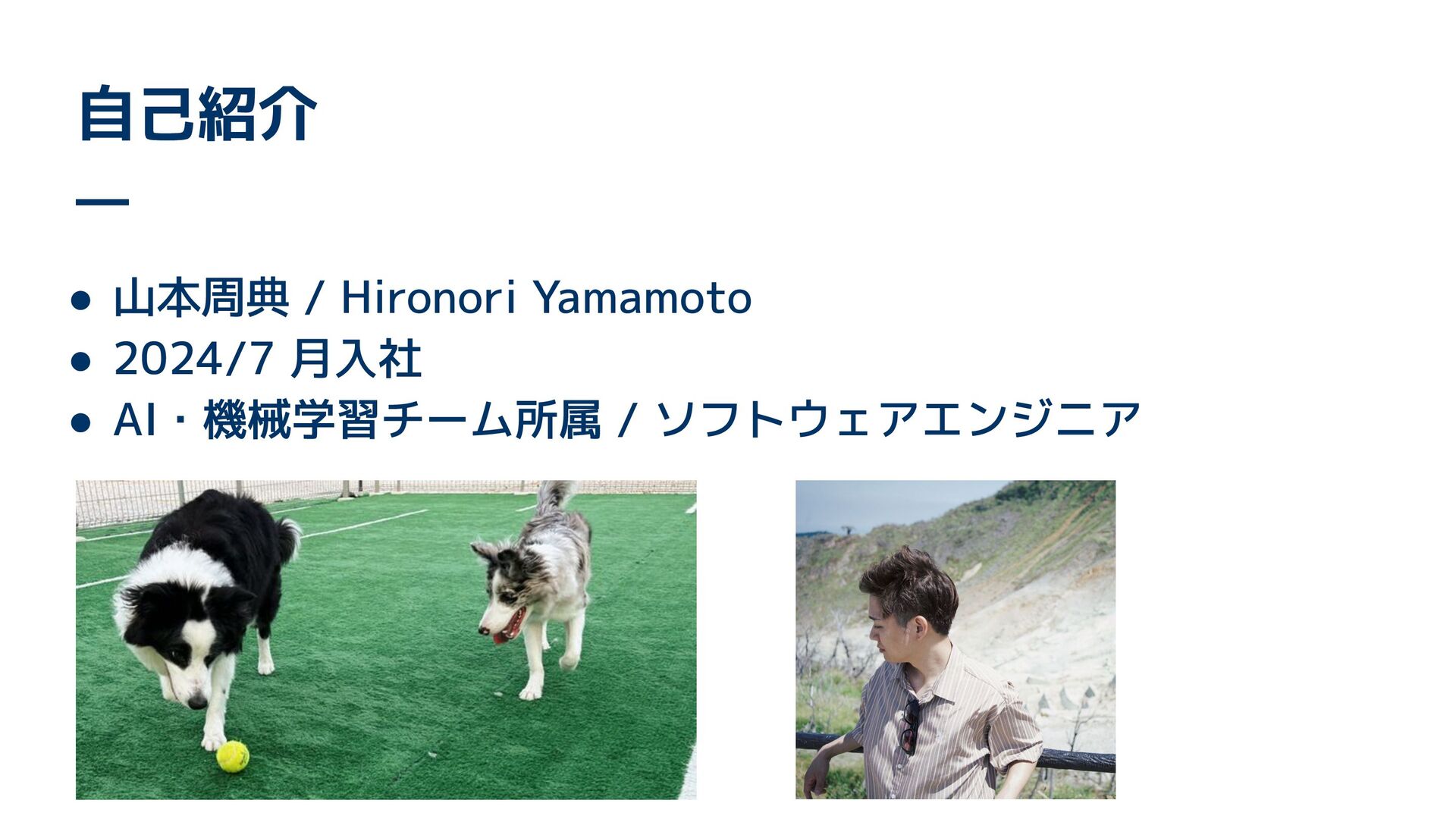 自己紹介

● 山本周典 / Hironori Yamamoto
● 2024/7 月入社
● AI・機械学習チーム所属 / ソフトウェアエンジニア